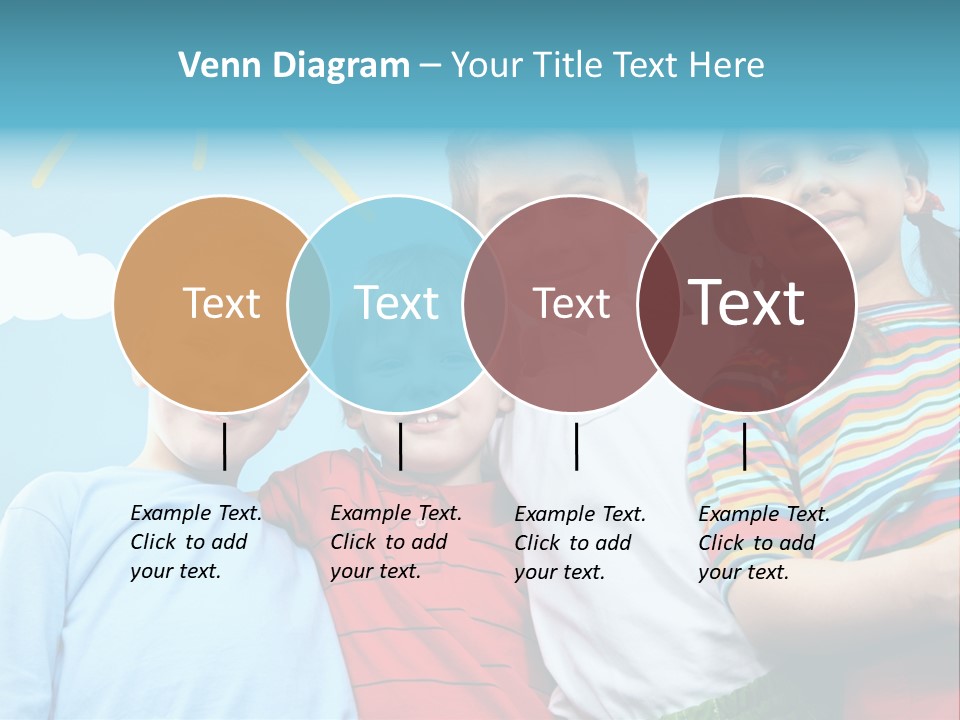 Venn Diagram – Your Title Text Here

Text

Text

Text

Text

Example Text. Click to add your text.

Example Text. Click to add your text.

Example Text. Click to add your text.

Example Text. Click to add your text.